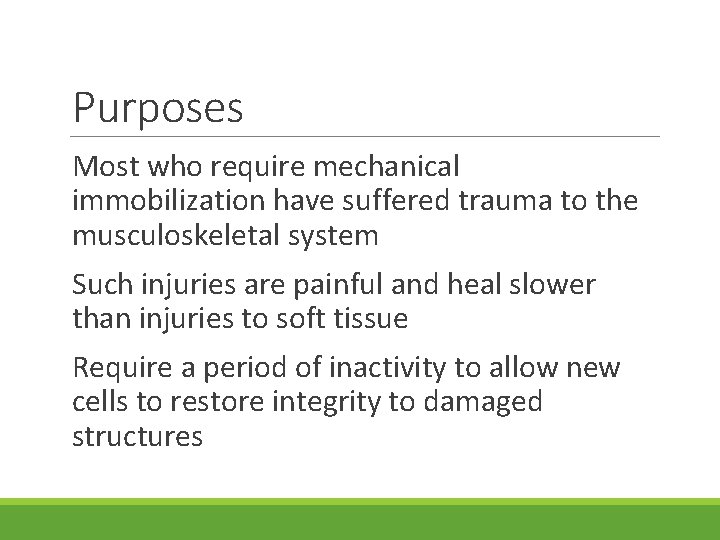 Purposes

Most who require mechanical immobilization have suffered trauma to the musculoskeletal system

Such injuries are painful and heal slower than injuries to soft tissue

Require a period of inactivity to allow new cells to restore integrity to damaged structures